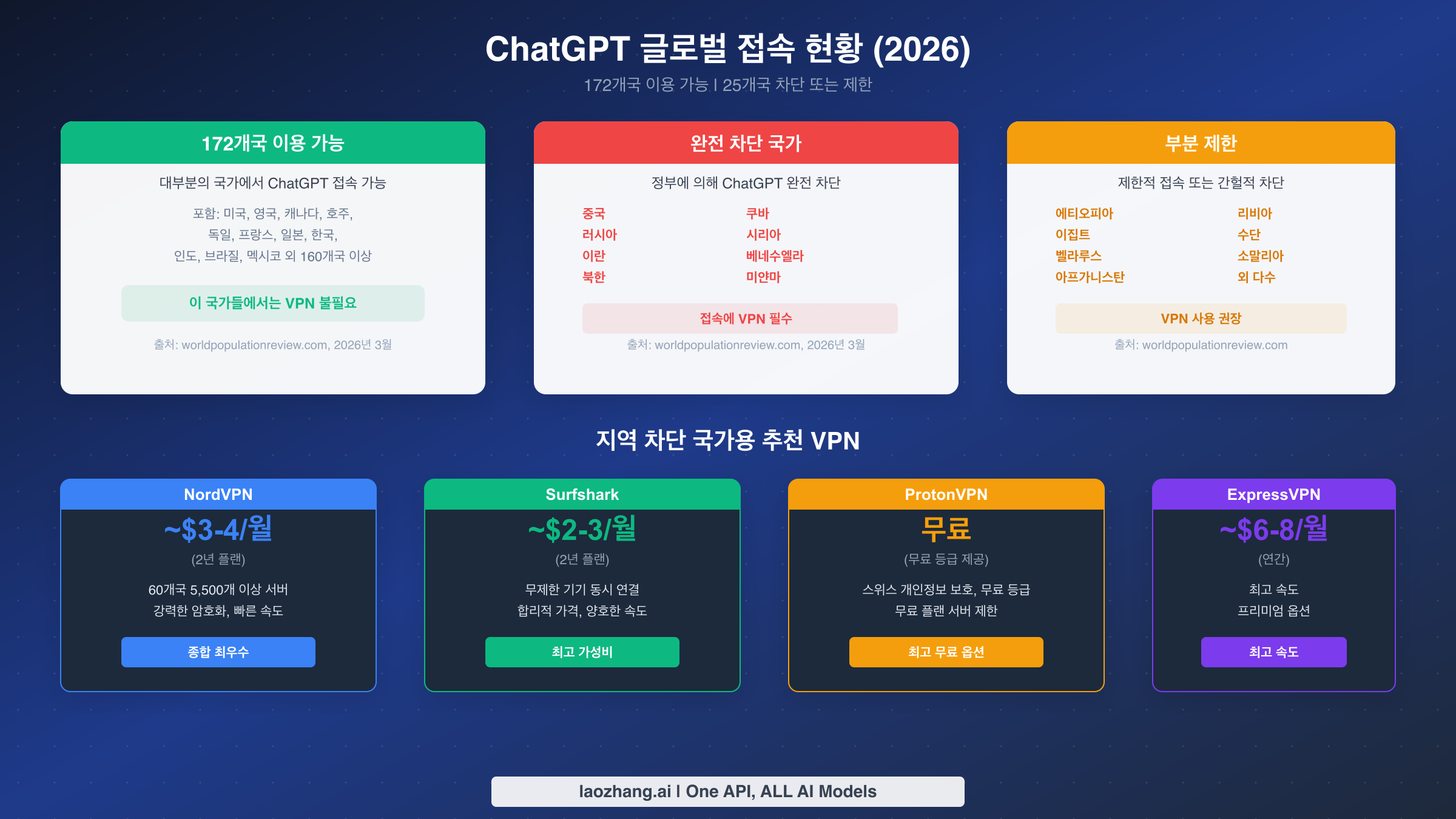 ChatGPT 글로벌 접속 현황 (2026)

172개국 이용 가능 | 25개국 차단 또는 제한

172개국 이용 가능

대부분의 국가에서 ChatGPT 접속 가능

포함: 미국, 영국, 캐나다, 호주, 독일, 프랑스, 일본, 한국, 인도, 브라질, 멕시코 외 160개국 이상

이 국가들에서는 VPN 불필요

출처: worldpopulationreview.com, 2026년 3월

완전 차단 국가

정부에 의해 ChatGPT 완전 차단

중국
러시아
이란
북한

쿠바
시리아
베네수엘라
미얀마

접속에 VPN 필수

출처: worldpopulationreview.com, 2026년 3월

부분 제한

제한적 접속 또는 간헐적 차단

에티오피아
이집트
벨라루스
아프가니스탄

리비아
수단
소말리아
외 다수

VPN 사용 권장

출처: worldpopulationreview.com

지역 차단 국가용 추천 VPN

NordVPN
~$3-4/월
(2년 플랜)
60개국 5,500개 이상 서버
강력한 암호화, 빠른 속도
종합 최우수

Surfshark
~$2-3/월
(2년 플랜)
무제한 기기 동시 연결
합리적 가격, 양호한 속도
최고 가성비

ProtonVPN
무료
(무료 등급 제공)
스위스 개인정보 보호, 무료 등급
무료 플랜 서버 제한
최고 무료 옵션

ExpressVPN
~$6-8/월
(연간)
최고 속도
프리미엄 옵션
최고 속도

laozhang.ai | One API, ALL AI Models